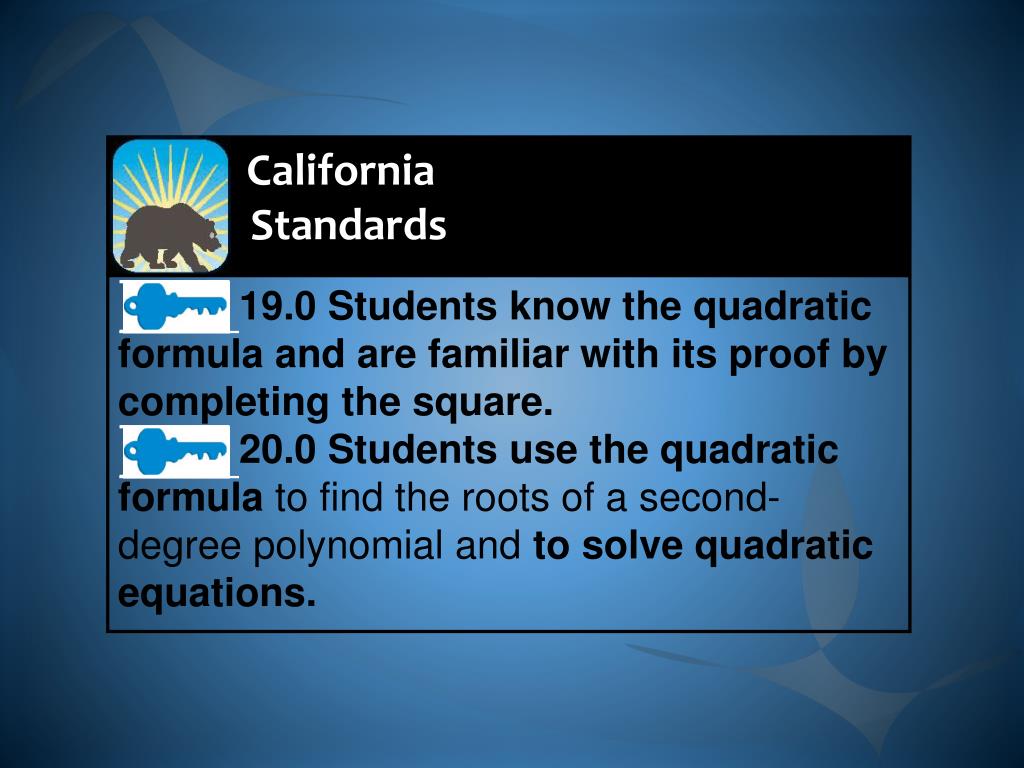 California Standards

19.0 Students know the quadratic formula and are familiar with its proof by completing the square.

20.0 Students use the quadratic formula to find the roots of a second-degree polynomial and to solve quadratic equations.